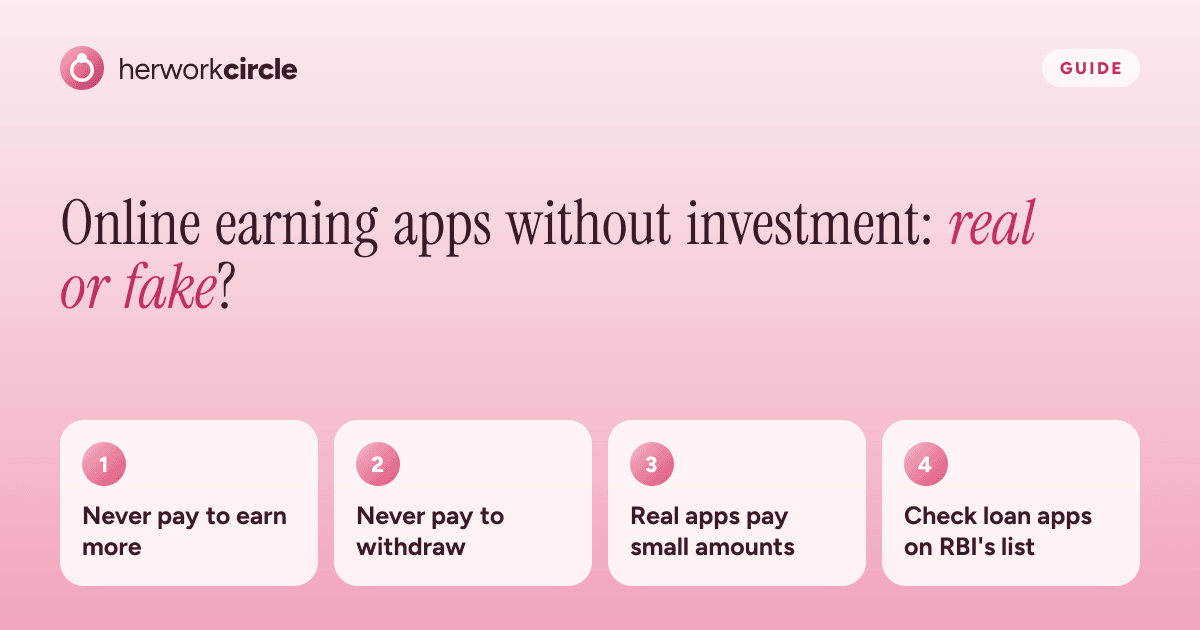 herworkcircle

GUIDE

Online earning apps without investment: real or fake?

1

Never pay to earn more

2

Never pay to withdraw

3

Real apps pay small amounts

4

Check loan apps on RBI's list